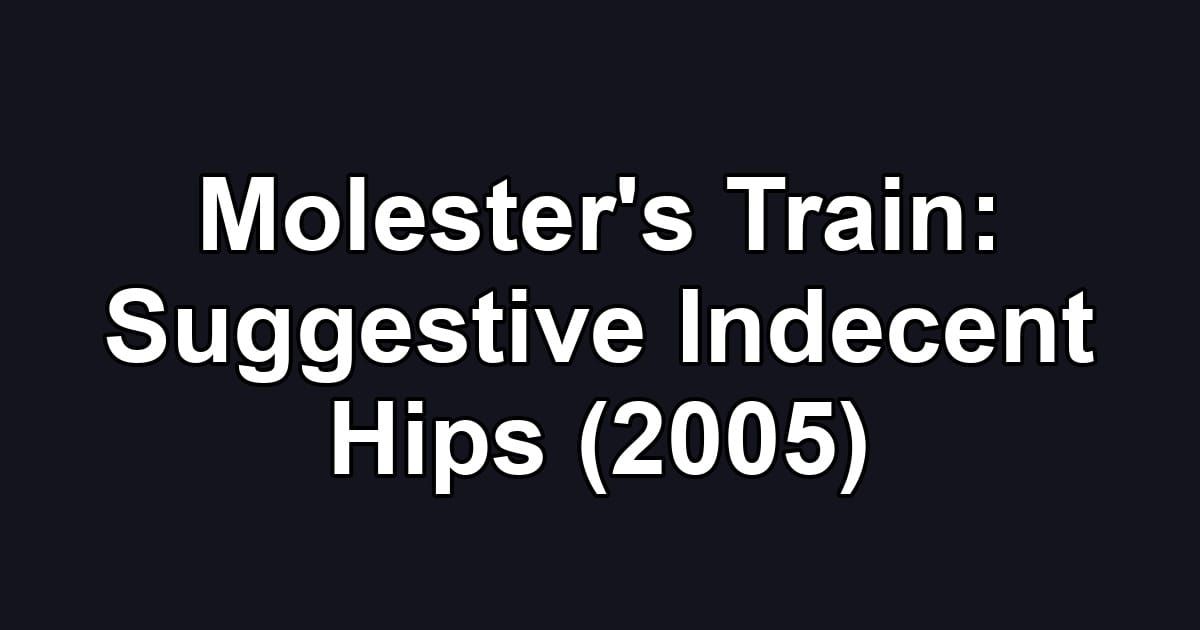 Molester's Train: Suggestive Indecent Hips (2005)